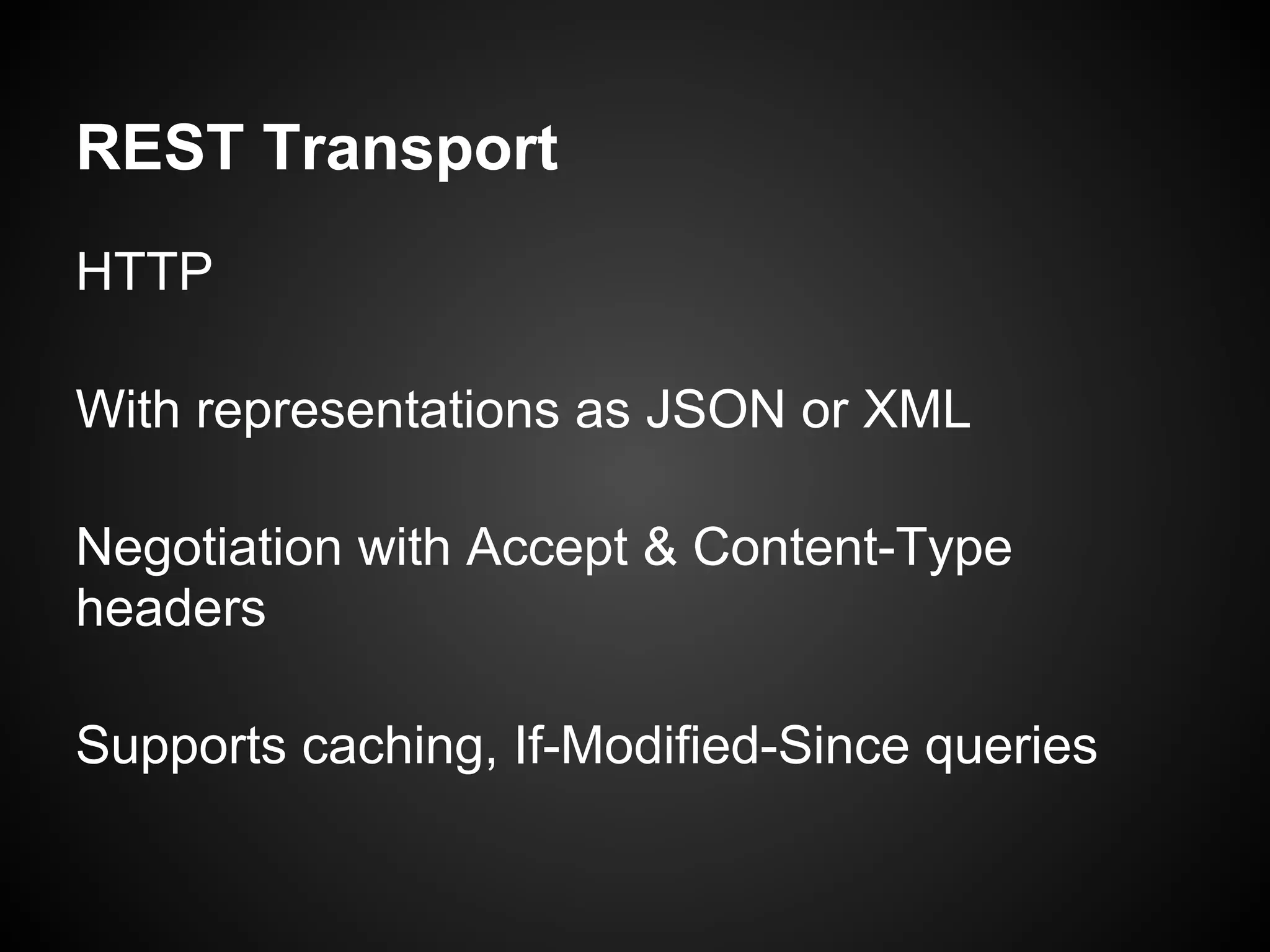 REST Transport

HTTP

With representations as JSON or XML

Negotiation with Accept & Content-Type headers

Supports caching, If-Modified-Since queries